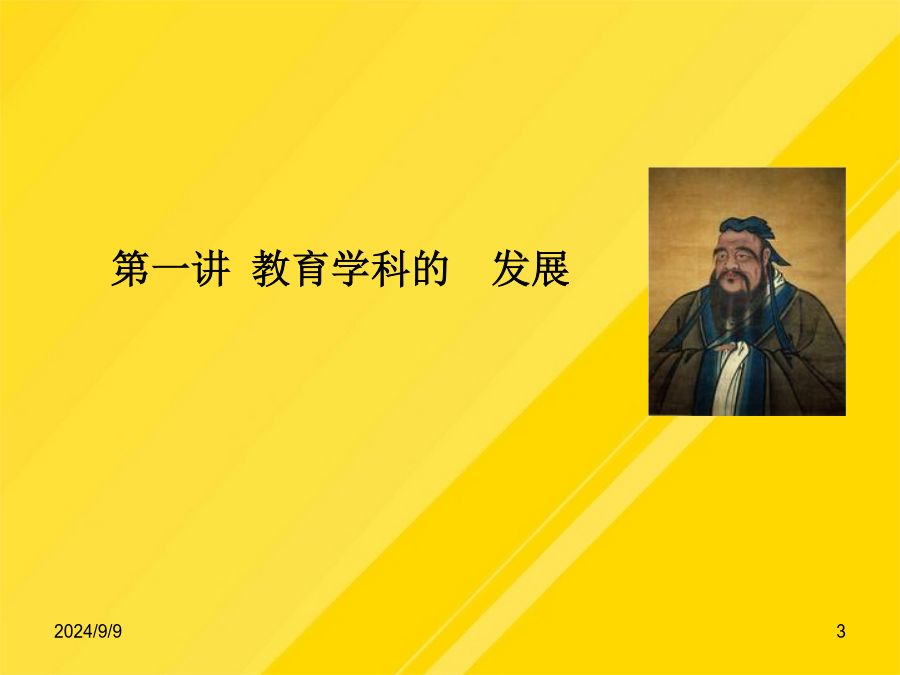 第一讲 教育学科的 发展

2024/9/9

3